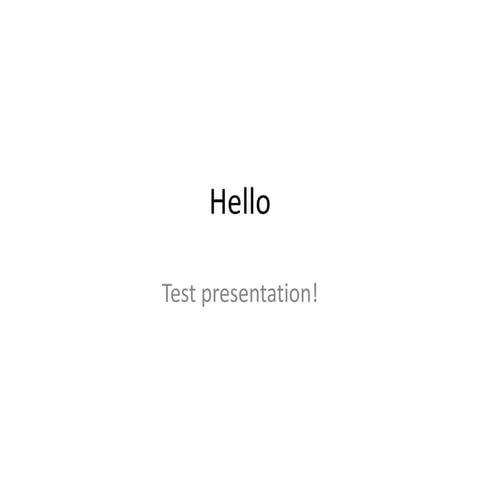 Hello

Test presentation!